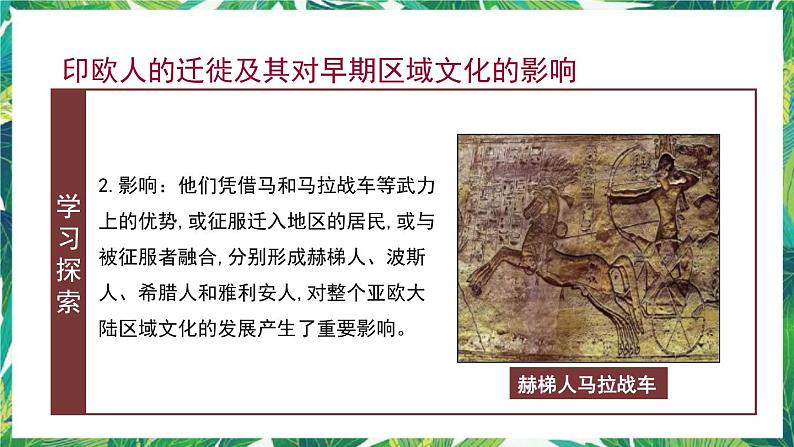 印欧人的迁徙及其对早期区域文化的影响

学习探索

2.影响：他们凭借马和马拉战车等武力上的优势,或征服迁入地区的居民,或与被征服者融合,分别形成赫梯人、波斯人、希腊人和雅利安人,对整个亚欧大陆区域文化的发展产生了重要影响。

赫梯人马拉战车